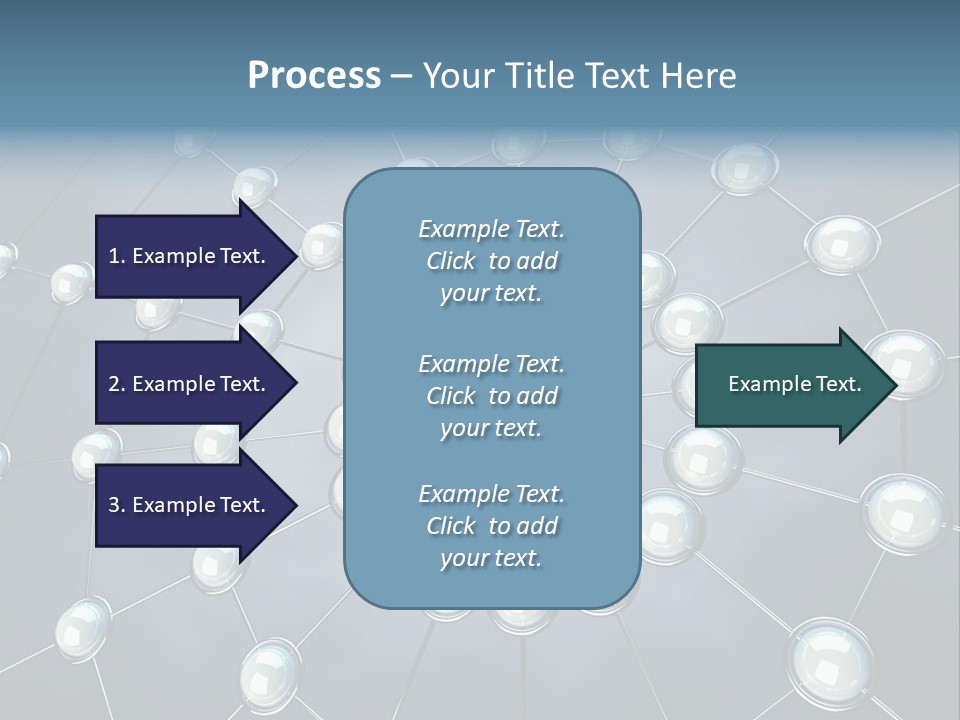 Process – Your Title Text Here

1. Example Text.

2. Example Text.

3. Example Text.

Example Text. Click to add your text.

Example Text. Click to add your text.

Example Text. Click to add your text.

Example Text.